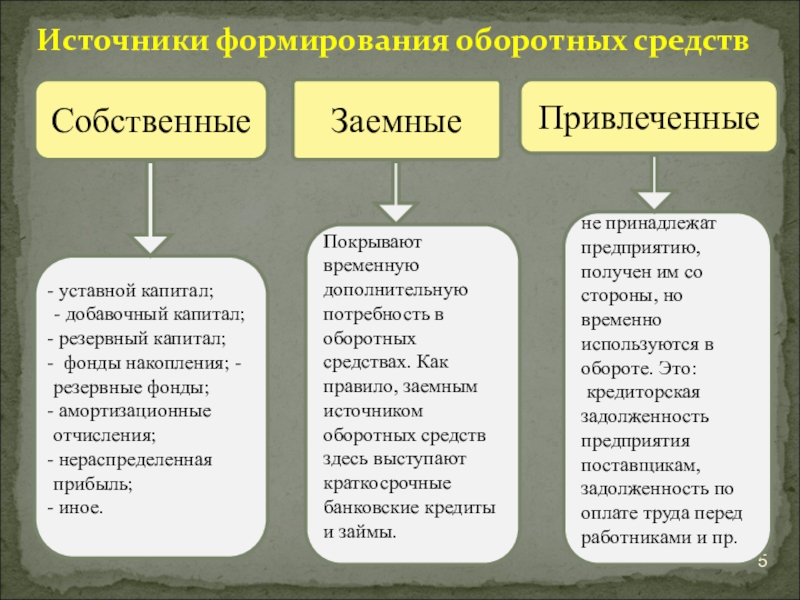 Источники формирования оборотных средств

Собственные

Заемные

Привлеченные

- уставной капитал;
- добавочный капитал;
- резервный капитал;
- фонды накопления; - резервные фонды;
- амортизационные отчисления;
- нераспределенная прибыль;
- иное.

Покрывают временную дополнительную потребность в оборотных средствах. Как правило, заемным источником оборотных средств здесь выступают краткосрочные банковские кредиты и займы.

не принадлежат предприятию, получен им со стороны, но временно используются в обороте. Это: кредиторская задолженность предприятия поставщикам, задолженность по оплате труда перед работниками и пр.

5